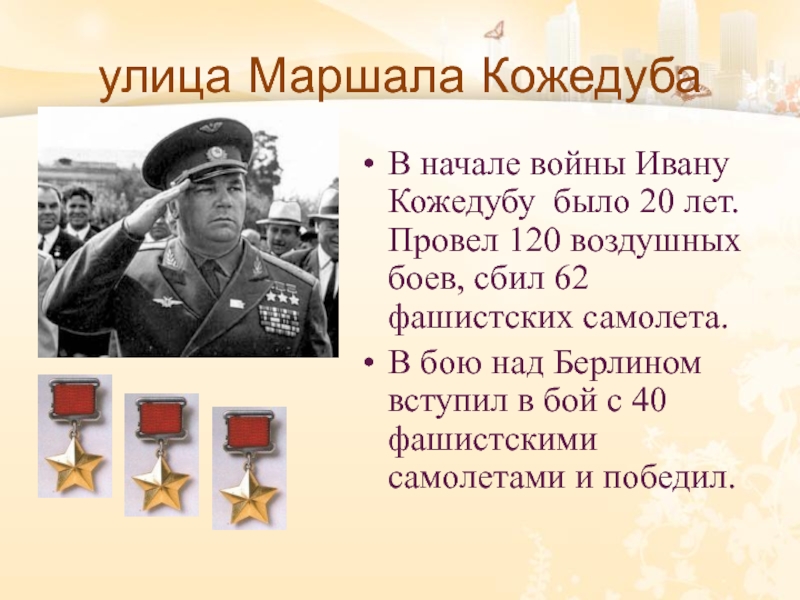 улица Маршала Кожедуба

• В начале войны Ивану Кожедубу было 20 лет. Провел 120 воздушных боев, сбил 62 фашистских самолета.

• В бою над Берлином вступил в бой с 40 фашистскими самолетами и победил.